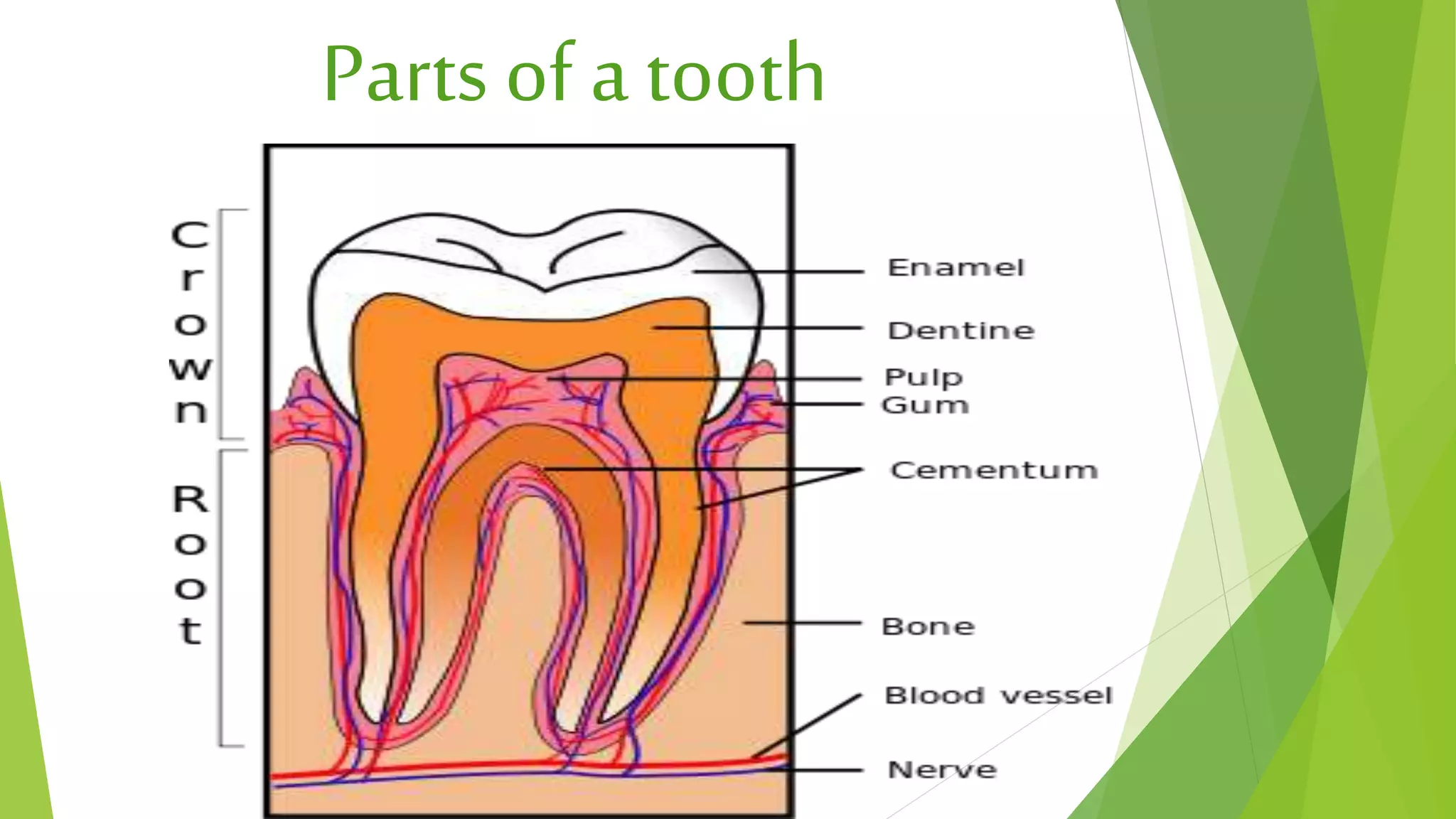 Parts of a tooth

Crown

Root

Enamel

Dentine

Pulp

Gum

Cementum

Bone

Blood vessel

Nerve